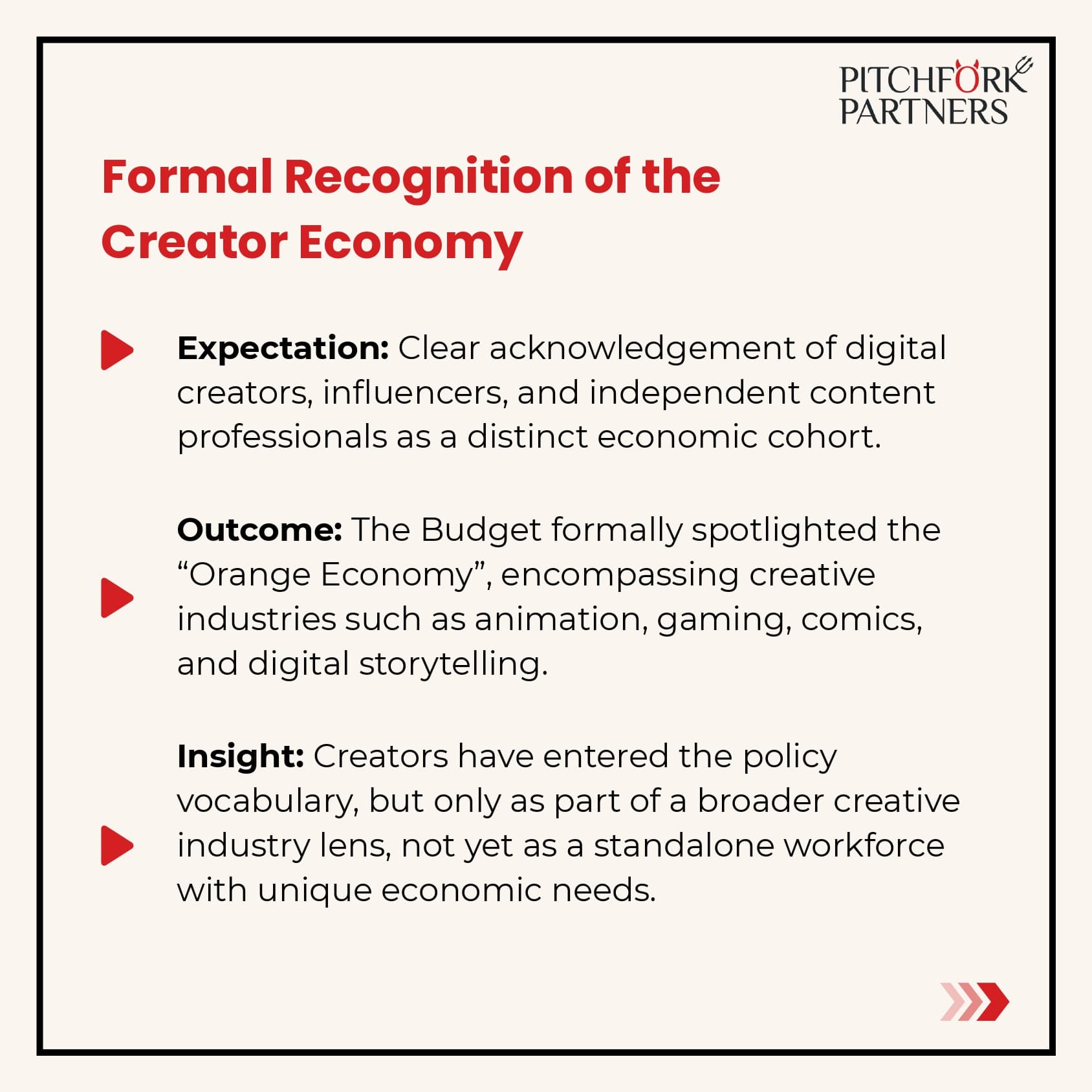 PITCHFORK PARTNERS

Formal Recognition of the Creator Economy

Expectation: Clear acknowledgement of digital creators, influencers, and independent content professionals as a distinct economic cohort.

Outcome: The Budget formally spotlighted the “Orange Economy”, encompassing creative industries such as animation, gaming, comics, and digital storytelling.

Insight: Creators have entered the policy vocabulary, but only as part of a broader creative industry lens, not yet as a standalone workforce with unique economic needs.